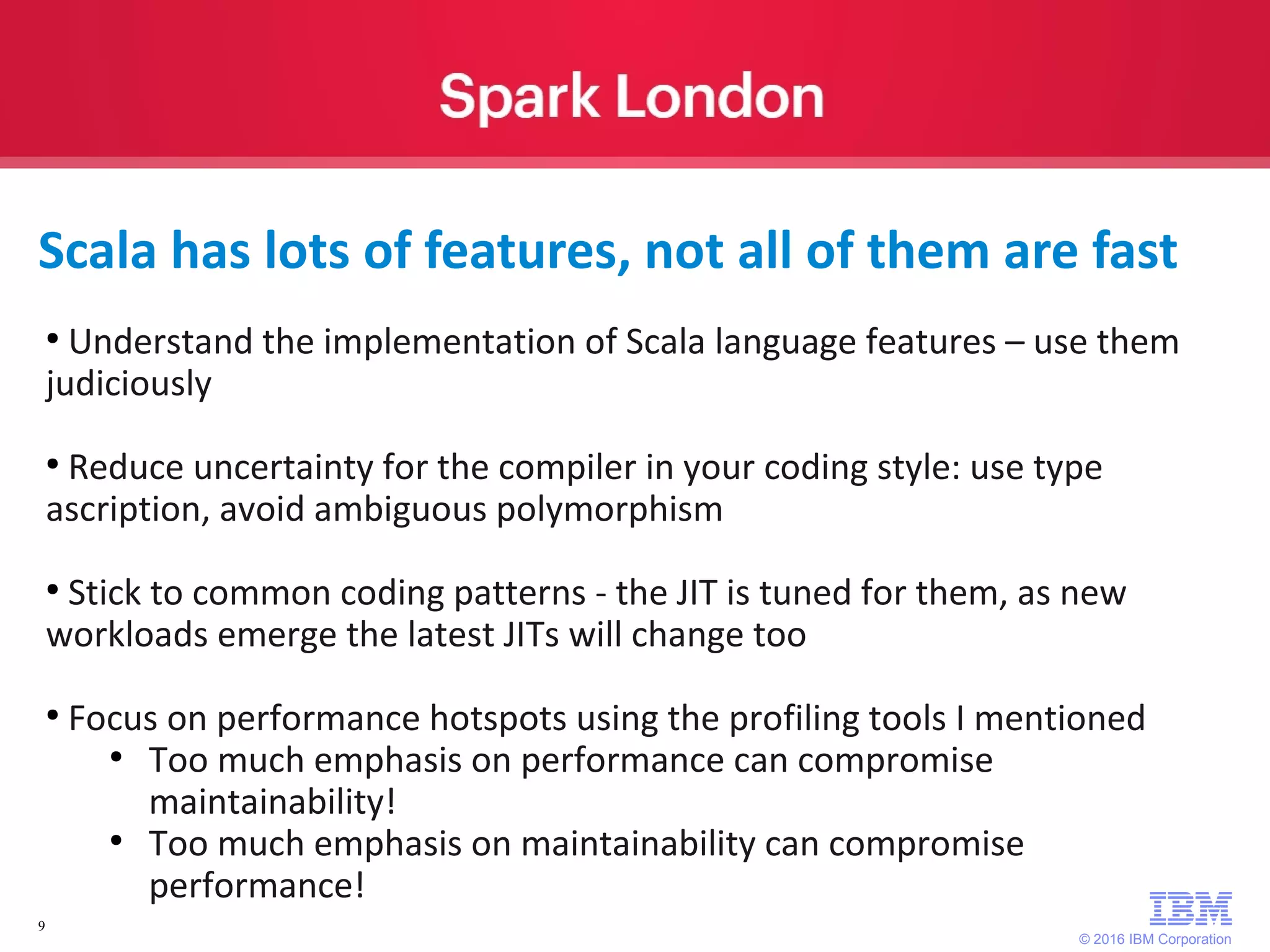 Spark London

Scala has lots of features, not all of them are fast

• Understand the implementation of Scala language features – use them judiciously

• Reduce uncertainty for the compiler in your coding style: use type ascription, avoid ambiguous polymorphism

• Stick to common coding patterns - the JIT is tuned for them, as new workloads emerge the latest JITs will change too

• Focus on performance hotspots using the profiling tools I mentioned
  • Too much emphasis on performance can compromise maintainability!
  • Too much emphasis on maintainability can compromise performance!

9

IBM
© 2016 IBM Corporation